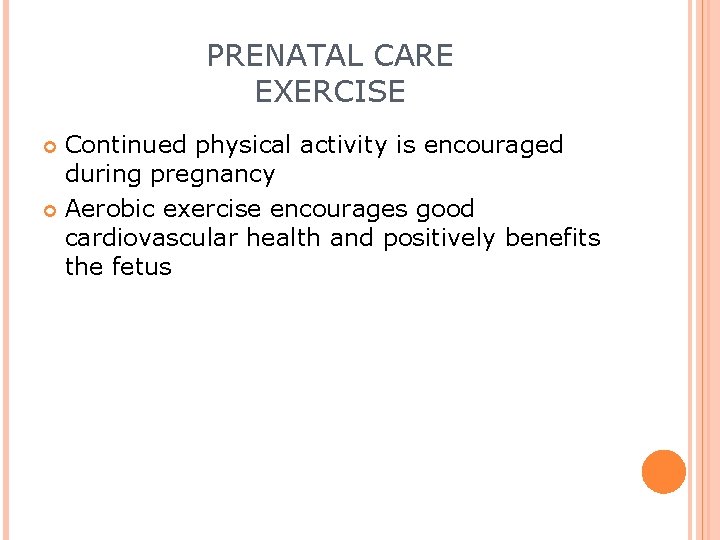 PRENATAL CARE
EXERCISE

Continued physical activity is encouraged during pregnancy

Aerobic exercise encourages good cardiovascular health and positively benefits the fetus